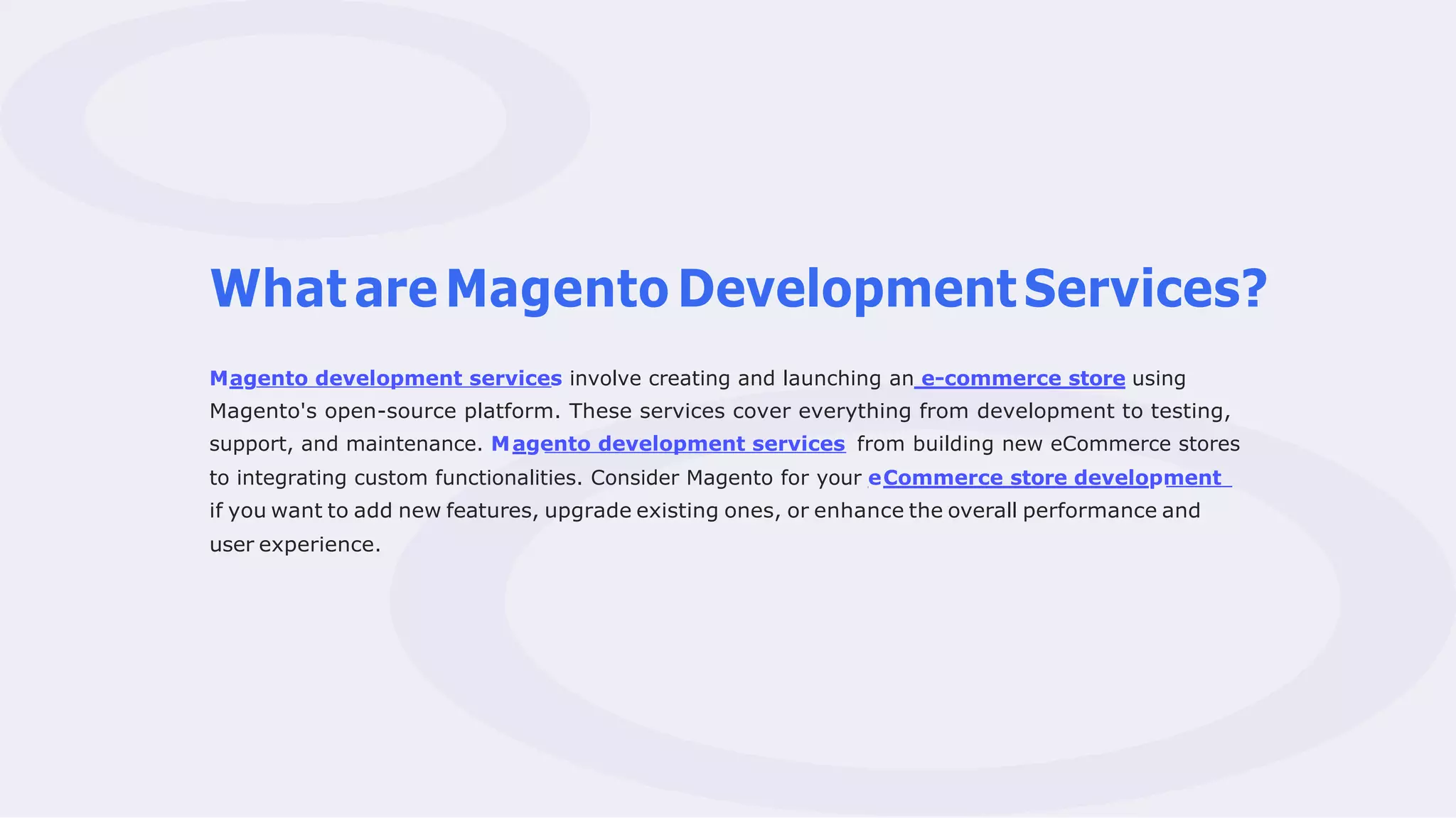 What are Magento Development Services?

Magento development services involve creating and launching an e-commerce store using Magento's open-source platform. These services cover everything from development to testing, support, and maintenance. Magento development services from building new eCommerce stores to integrating custom functionalities. Consider Magento for your eCommerce store development if you want to add new features, upgrade existing ones, or enhance the overall performance and user experience.